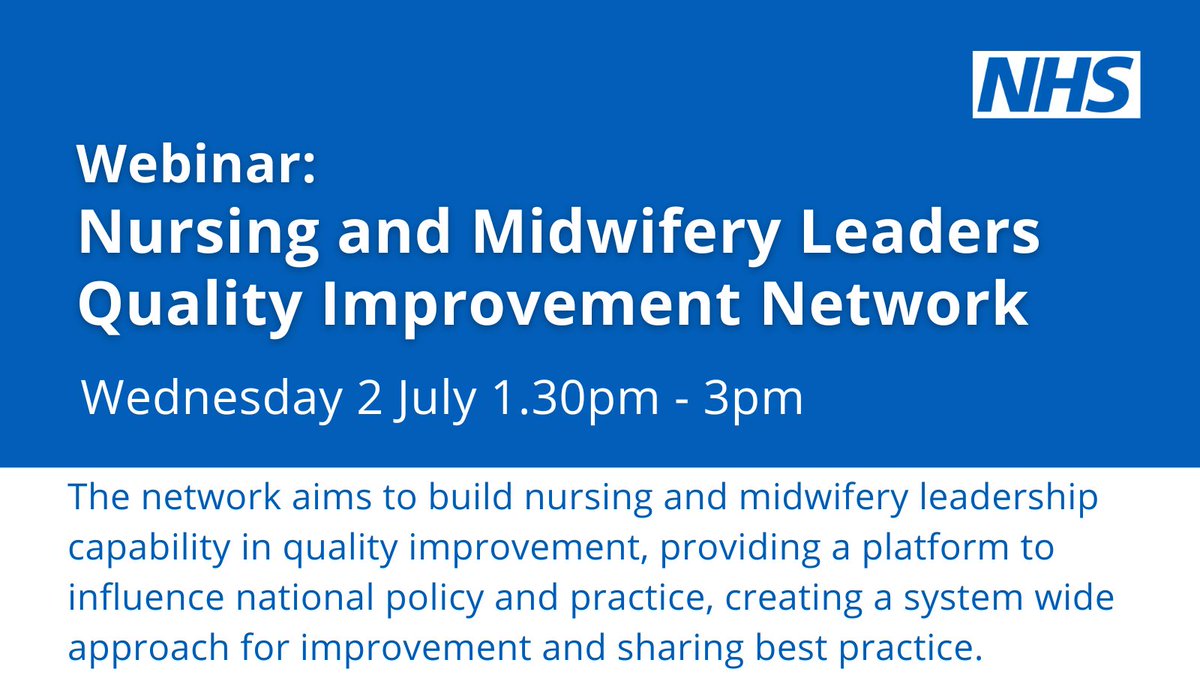 NHS

Webinar:
Nursing and Midwifery Leaders Quality Improvement Network

Wednesday 2 July 1.30pm - 3pm

The network aims to build nursing and midwifery leadership capability in quality improvement, providing a platform to influence national policy and practice, creating a system wide approach for improvement and sharing best practice.